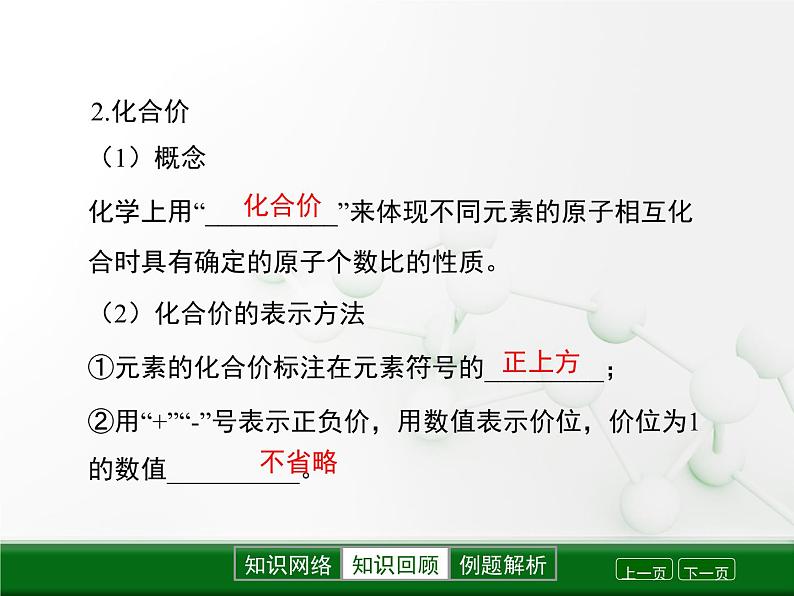 2.化合价

（1）概念

化学上用“化合价”来体现不同元素的原子相互化合时具有确定的原子个数比的性质。

（2）化合价的表示方法

①元素的化合价标注在元素符号的正上方；

②用“+”“-”号表示正负价，用数值表示价位，价位为1的数值不省略。

知识网络 知识回顾 例题解析

上一页 下一页